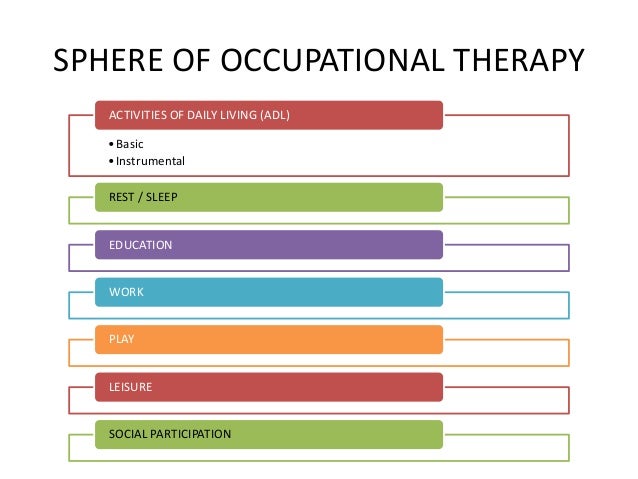 SPHERE OF OCCUPATIONAL THERAPY

ACTIVITIES OF DAILY LIVING (ADL)

• Basic
• Instrumental

REST / SLEEP

EDUCATION

WORK

PLAY

LEISURE

SOCIAL PARTICIPATION